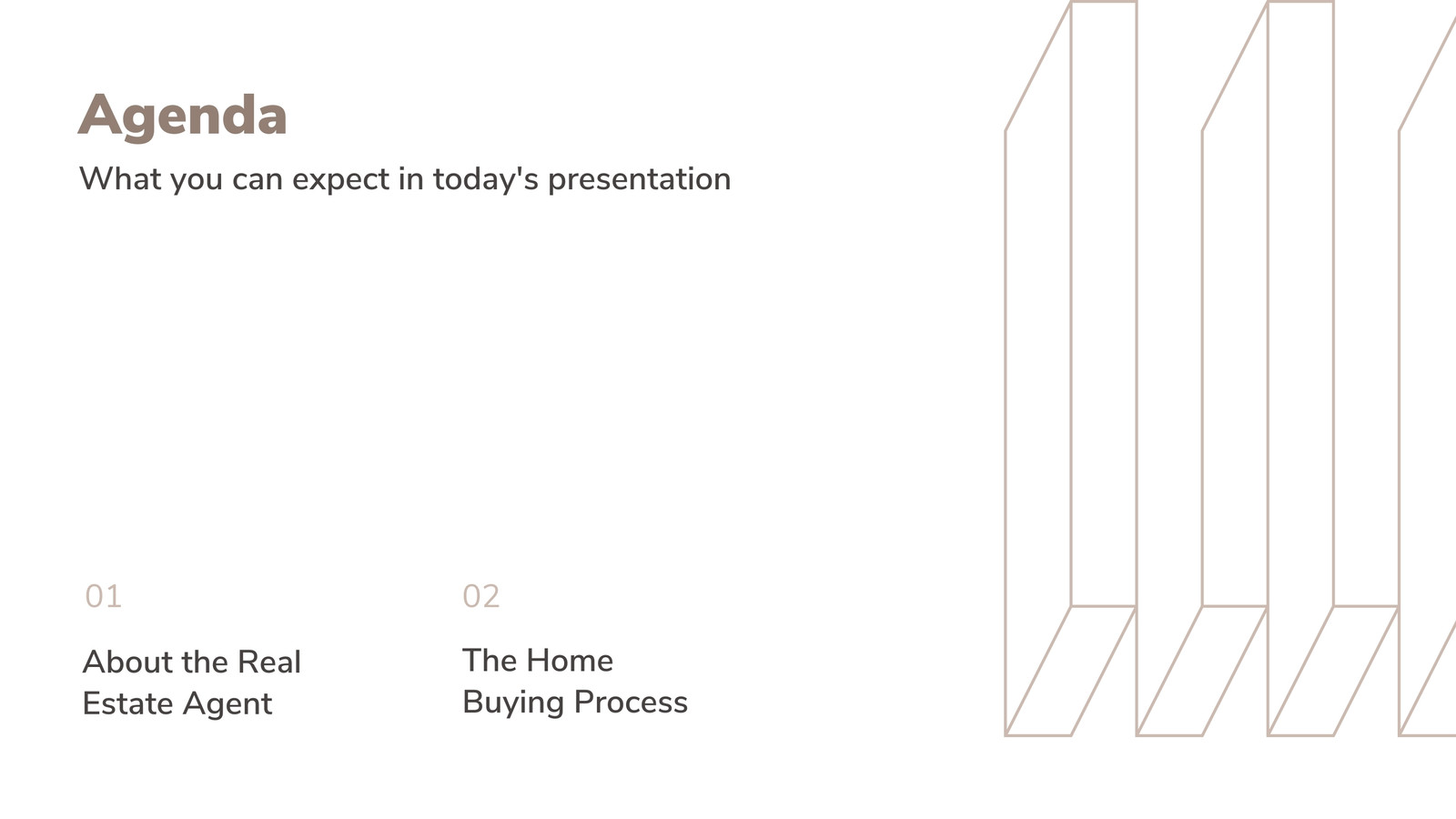 Agenda

What you can expect in today's presentation

01

About the Real Estate Agent

02

The Home Buying Process